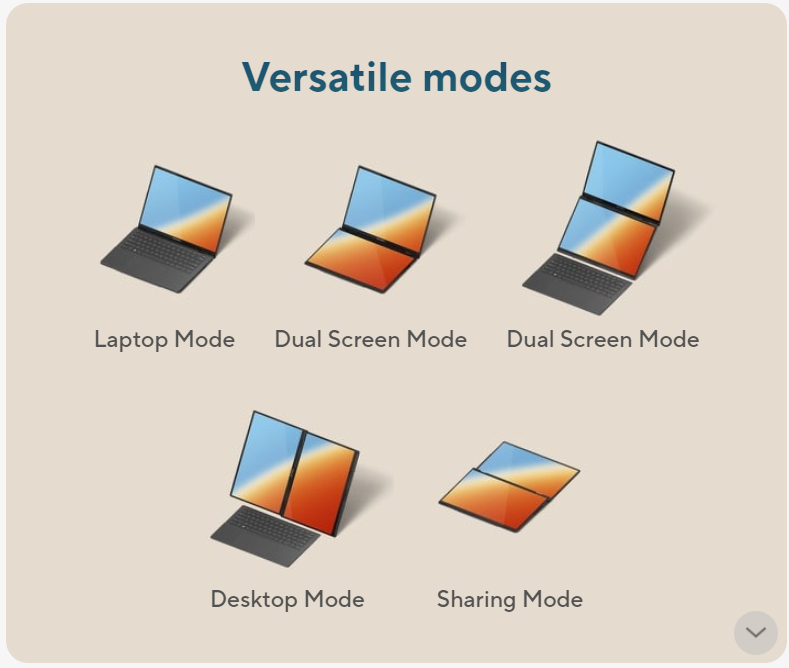 Versatile modes

Laptop Mode

Dual Screen Mode

Dual Screen Mode

Desktop Mode

Sharing Mode